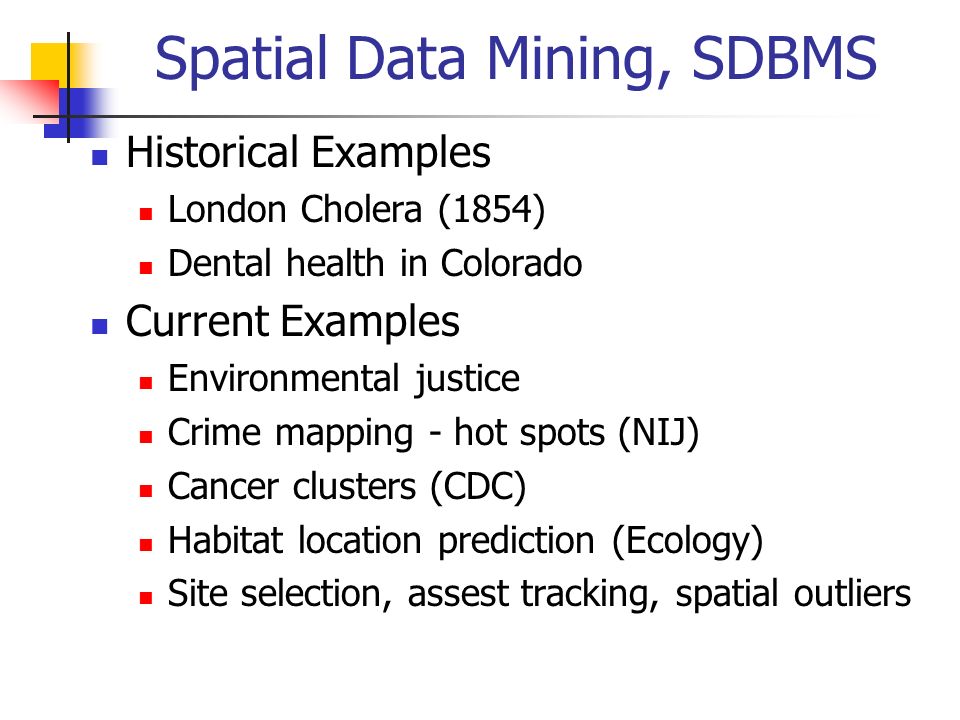 Spatial Data Mining, SDBMS

- Historical Examples
  - London Cholera (1854)
  - Dental health in Colorado
- Current Examples
  - Environmental justice
  - Crime mapping - hot spots (NIJ)
  - Cancer clusters (CDC)
  - Habitat location prediction (Ecology)
  - Site selection, assest tracking, spatial outliers